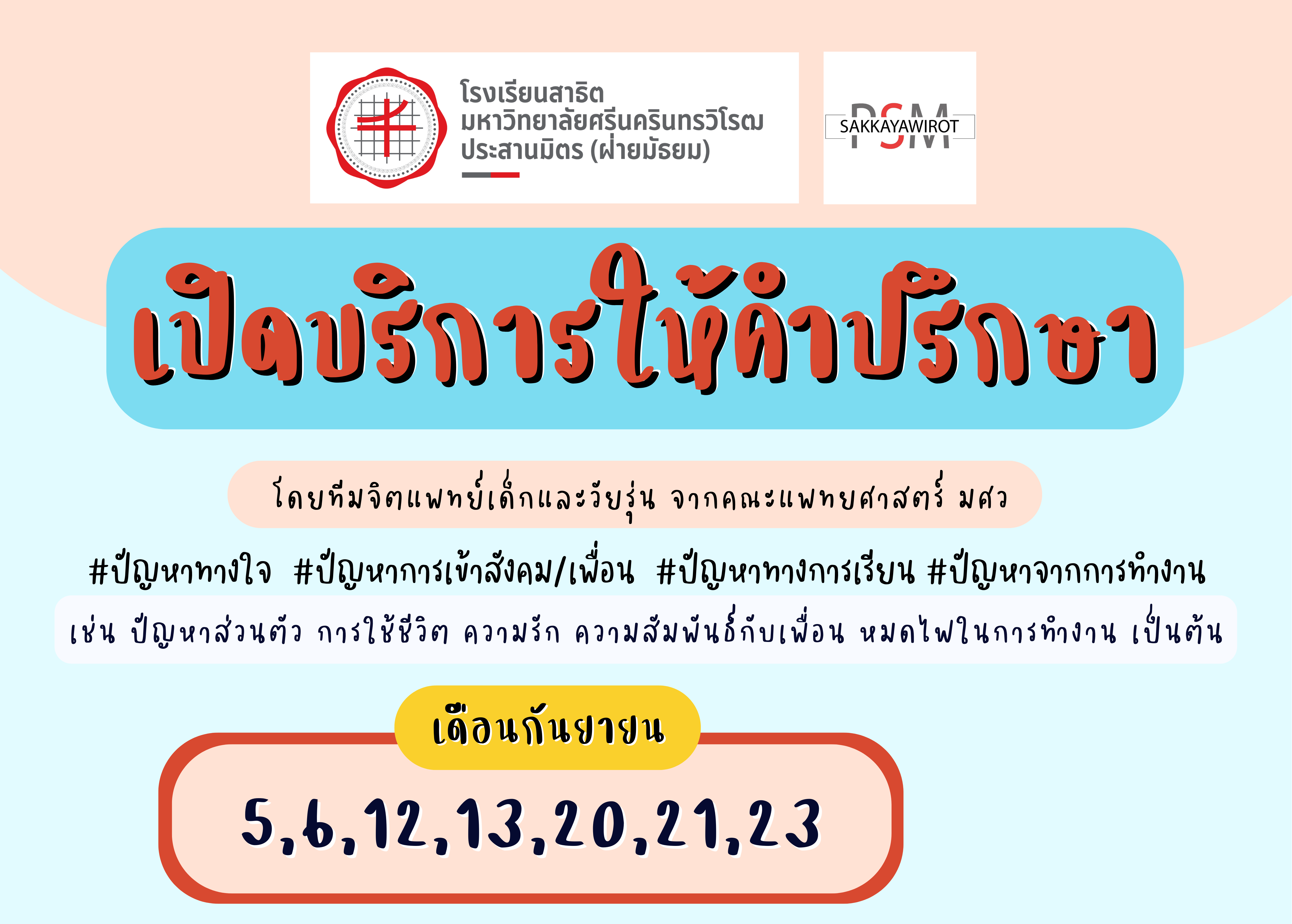 โรงเรียนสาธิต มหาวิทยาลัยศรีนครินทรวิโรฒ ประสานมิตร (ฝ่ายมัธยม)

PSM
SAKKAYAWIROT

เปิดบริการให้คำปรึกษา

โดยทีมจิตแพทย์เด็กและวัยรุ่น จากคณะแพทยศาสตร์ มศว

#ปัญหาทางใจ #ปัญหาการเข้าสังคม/เพื่อน #ปัญหาทางการเรียน #ปัญหาจากการทำงาน

เช่น ปัญหาส่วนตัว การใช้ชีวิต ความรัก ความสัมพันธ์กับเพื่อน หมดไฟในการทำงาน เป็นต้น

เดือนกันยายน

5,6,12,13,20,21,23